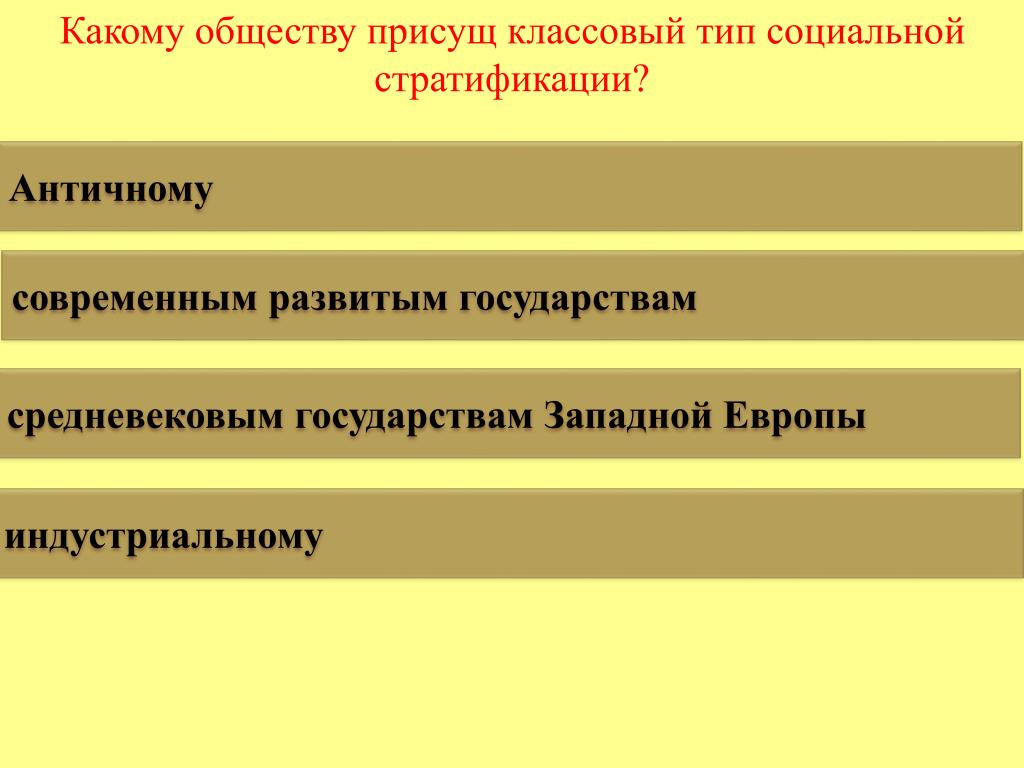 Какому обществу присущ классовый тип социальной стратификации?

Античному

современным развитым государствам

средневековым государствам Западной Европы

индустриальному